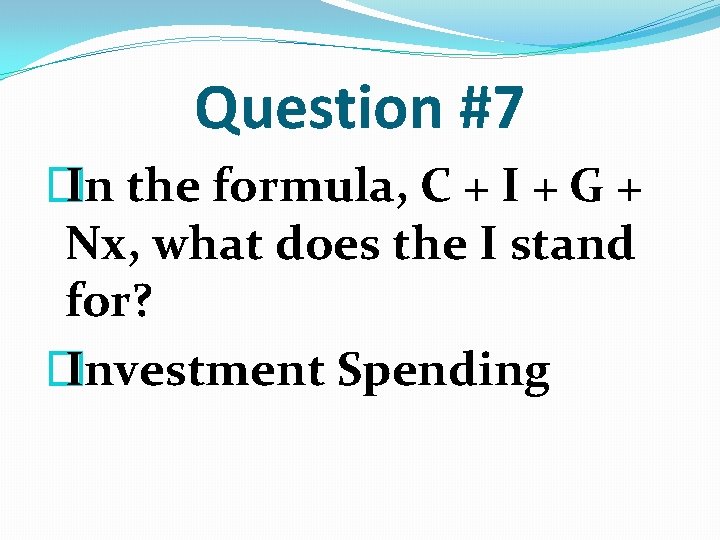 Question #7

In the formula, C + I + G + Nx, what does the I stand for?

Investment Spending